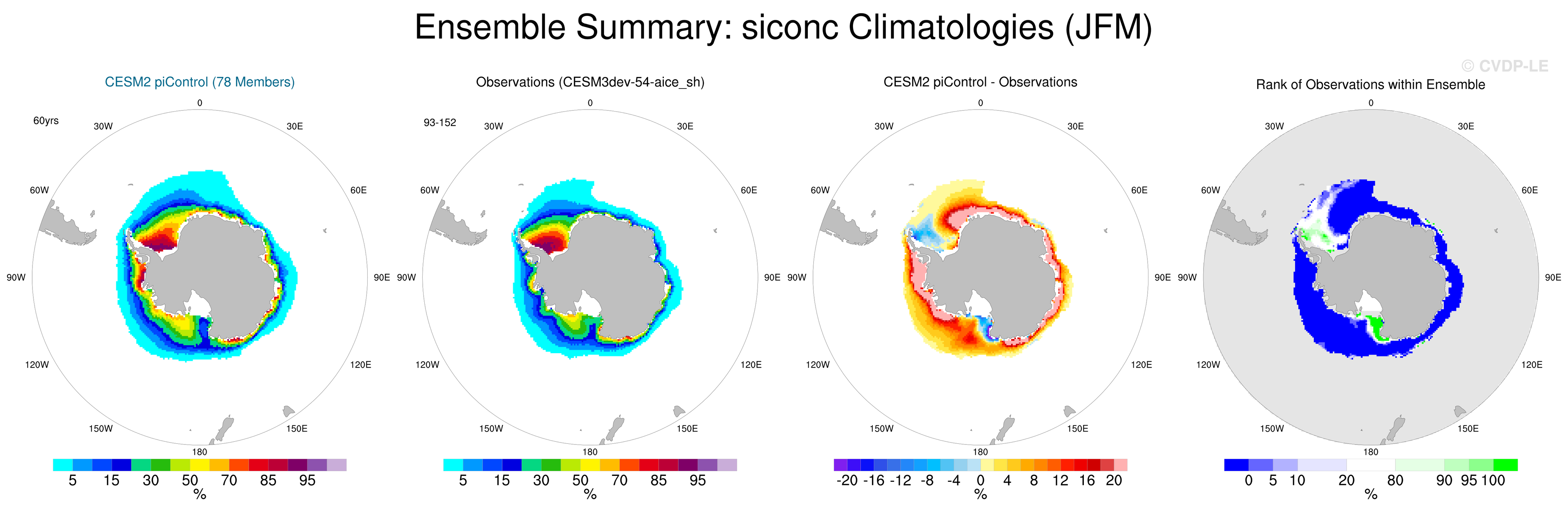 Ensemble Summary: siconc Climatologies (JFM)

© CVDP-LE

CESM2 piControl (78 Members)

60yrs

0
30W
30E
60W
60E
90W
90E
120W
120E
150W
150E
180

5 15 30 50 70 85 95
%

Observations (CESM3dev-54-aice_sh)

93-152

0
30W
30E
60W
60E
90W
90E
120W
120E
150W
150E
180

5 15 30 50 70 85 95
%

CESM2 piControl - Observations

0
30W
30E
60W
60E
90W
90E
120W
120E
150W
150E
180

-20 -16 -12 -8 -4 0 4 8 12 16 20
%

Rank of Observations within Ensemble

0
30W
30E
60W
60E
90W
90E
120W
120E
150W
150E
180

0 5 10 20 80 90 95 100
%